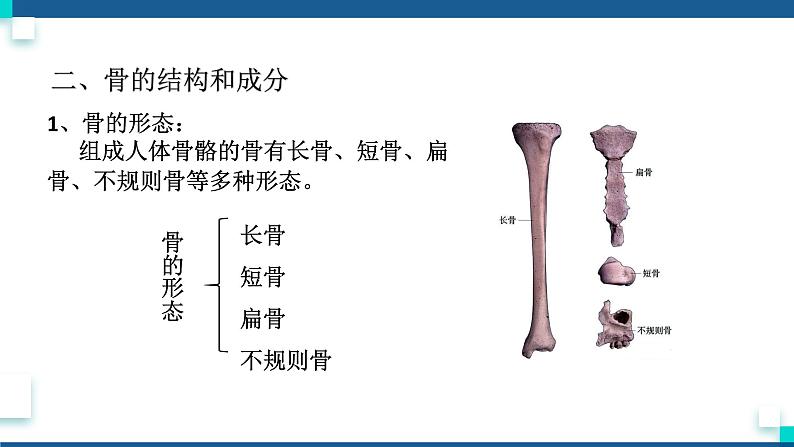 二、骨的结构和成分

1、骨的形态：

组成人体骨骼的骨有长骨、短骨、扁骨、不规则骨等多种形态。

骨的形态

长骨

短骨

扁骨

不规则骨

长骨

扁骨

短骨

不规则骨